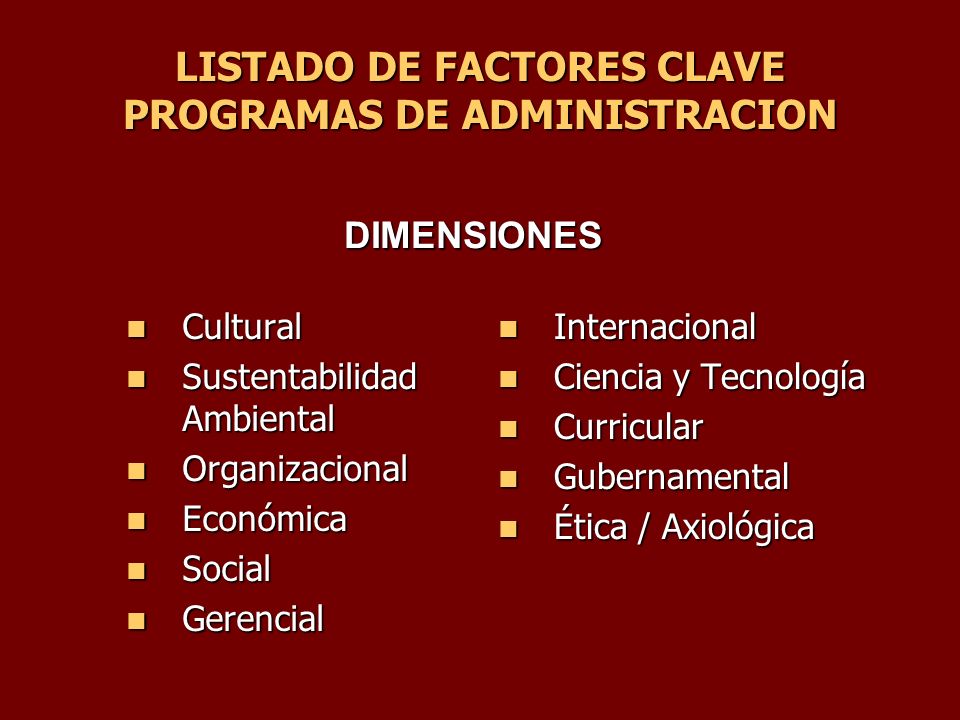 LISTADO DE FACTORES CLAVE
PROGRAMAS DE ADMINISTRACION

DIMENSIONES

- Cultural
- Sustentabilidad Ambiental
- Organizacional
- Económica
- Social
- Gerencial

- Internacional
- Ciencia y Tecnología
- Curricular
- Gubernamental
- Ética / Axiológica